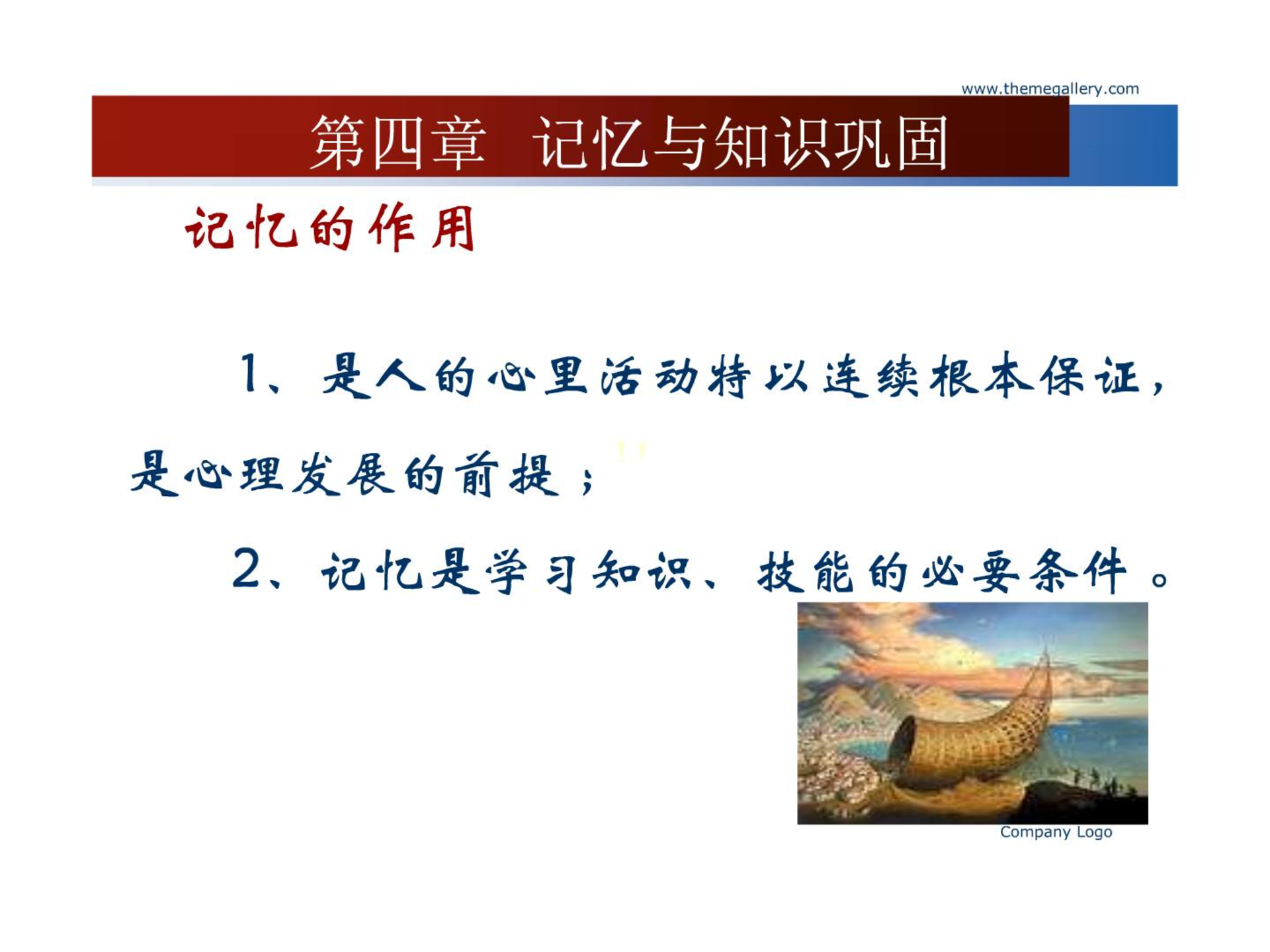 www.themegallery.com

第四章 记忆与知识巩固

记忆的作用

1、是人的心里活动特以连续根本保证，是心理发展的前提；

2、记忆是学习知识、技能的必要条件。

Company Logo